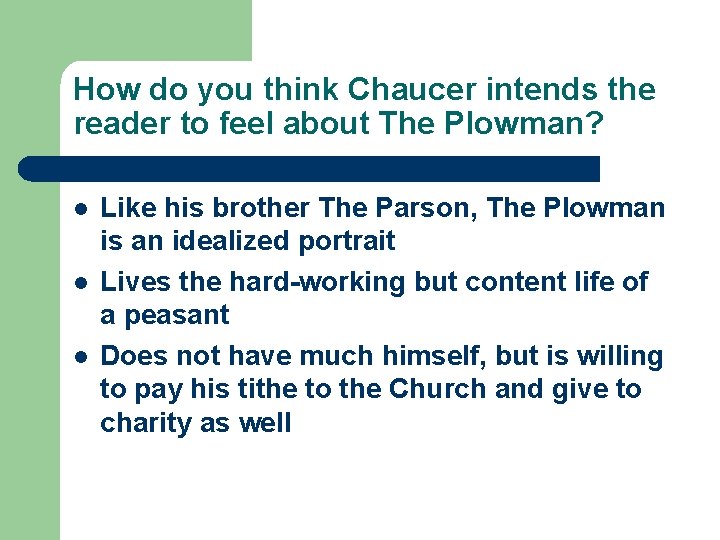 How do you think Chaucer intends the reader to feel about The Plowman?

- Like his brother The Parson, The Plowman is an idealized portrait
- Lives the hard-working but content life of a peasant
- Does not have much himself, but is willing to pay his tithe to the Church and give to charity as well